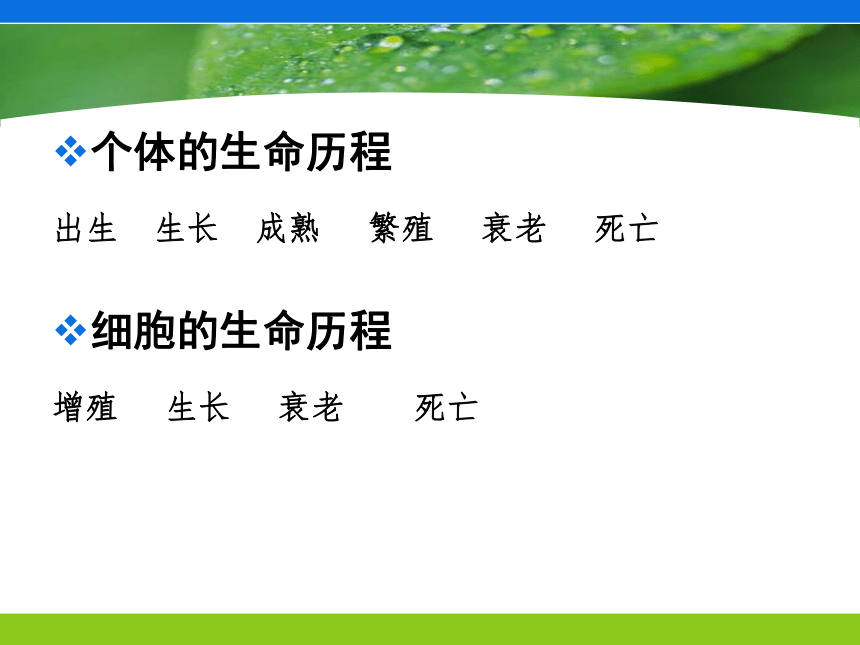 ❖个体的生命历程

出生　生长　成熟　繁殖　衰老　死亡

❖细胞的生命历程

增殖　生长　衰老　死亡